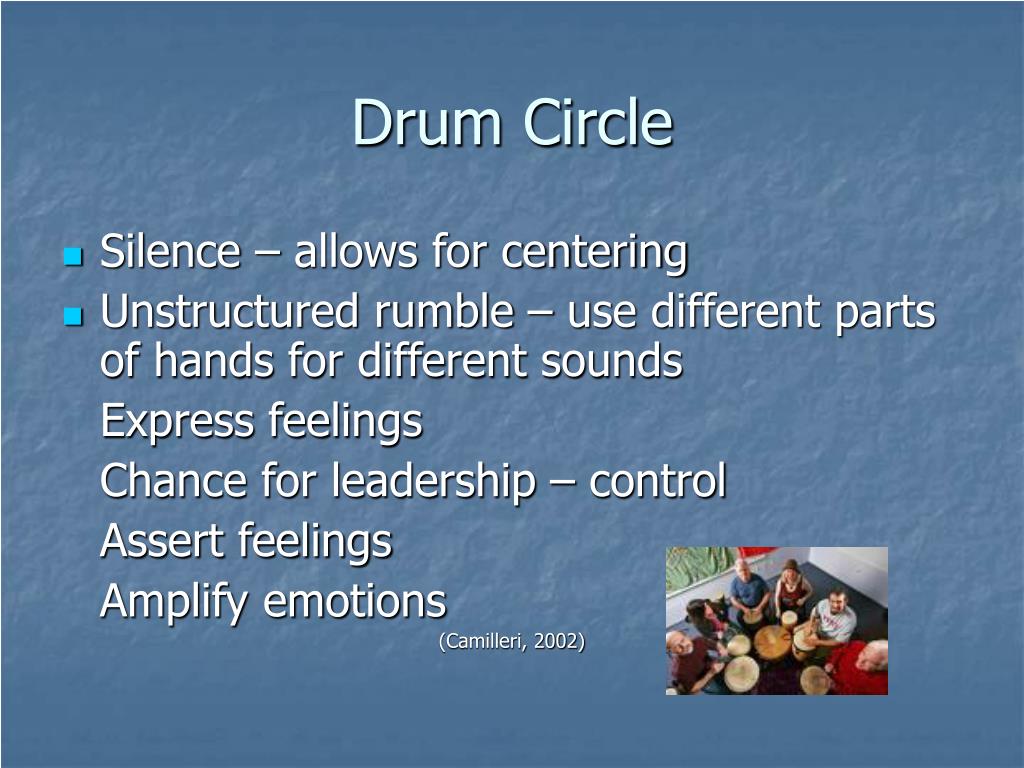 Drum Circle

- Silence – allows for centering
- Unstructured rumble – use different parts of hands for different sounds

Express feelings

Chance for leadership – control

Assert feelings

Amplify emotions

(Camilleri, 2002)